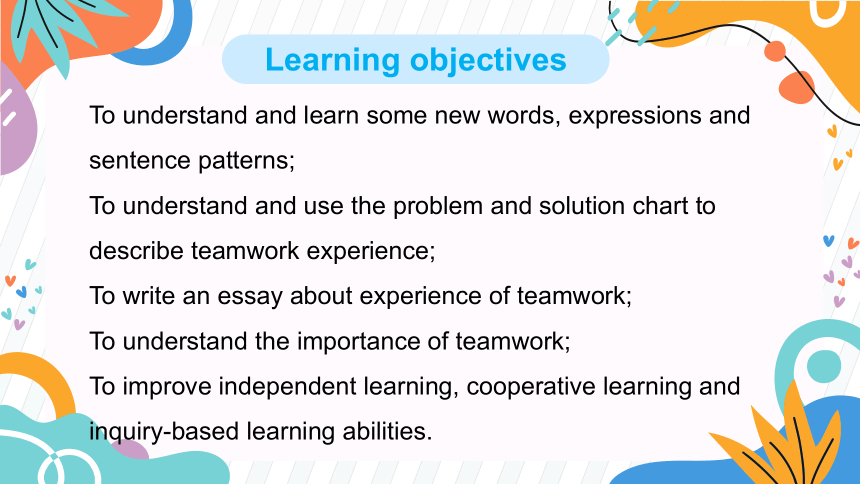 Learning objectives

To understand and learn some new words, expressions and sentence patterns;

To understand and use the problem and solution chart to describe teamwork experience;

To write an essay about experience of teamwork;

To understand the importance of teamwork;

To improve independent learning, cooperative learning and inquiry-based learning abilities.